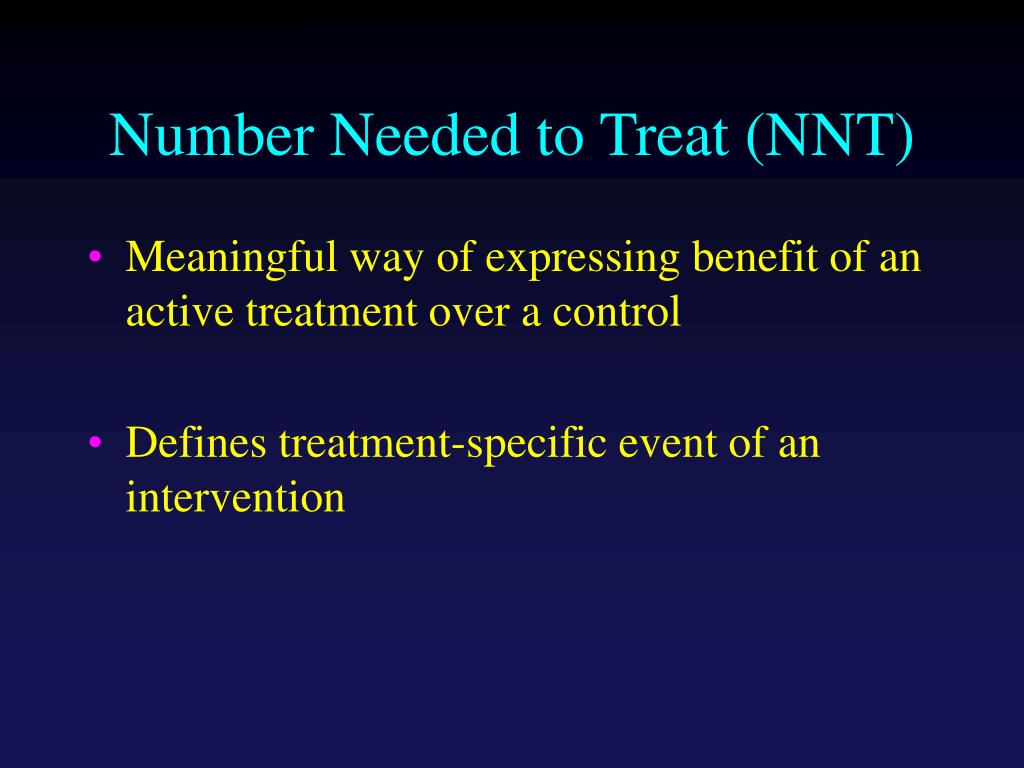 Number Needed to Treat (NNT)

• Meaningful way of expressing benefit of an active treatment over a control

• Defines treatment-specific event of an intervention